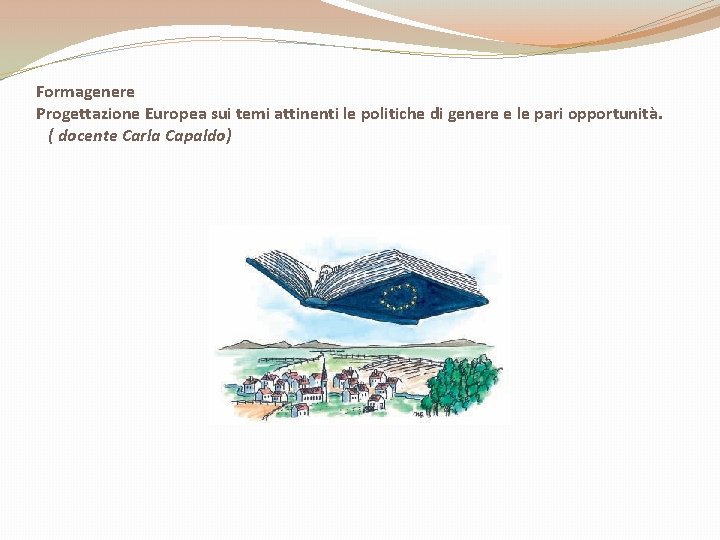 Formagenere
Progettazione Europea sui temi attinenti le politiche di genere e le pari opportunità.
( docente Carla Capaldo)